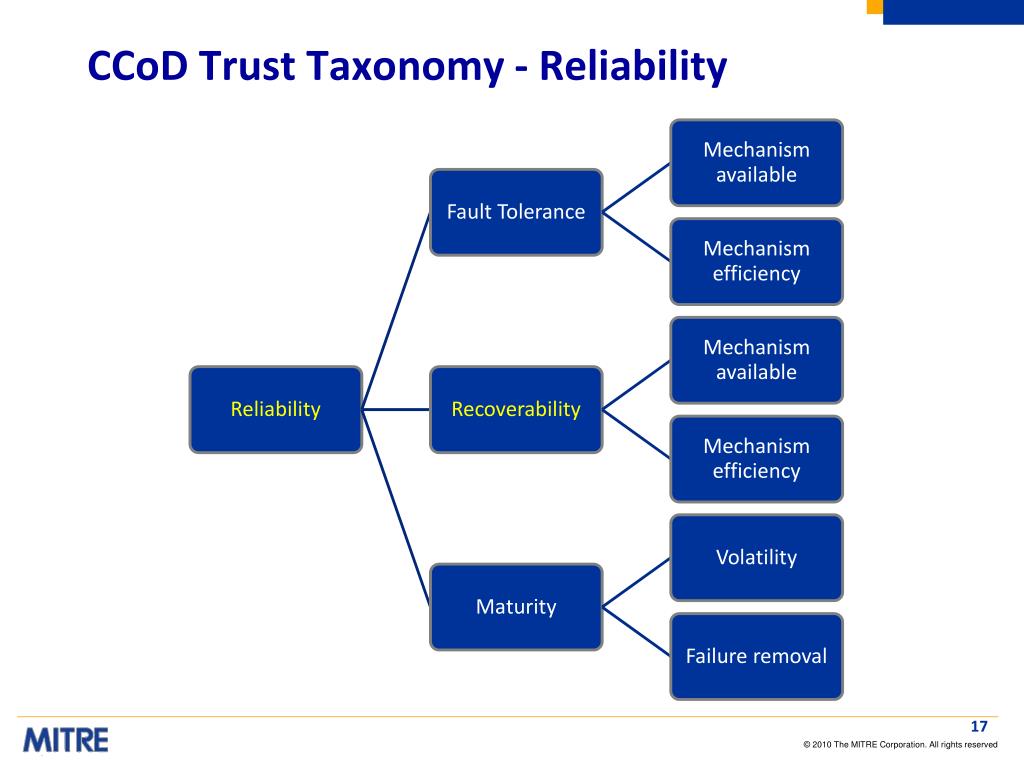 CCoD Trust Taxonomy - Reliability

Reliability

Fault Tolerance

Mechanism available

Mechanism efficiency

Recoverability

Mechanism available

Mechanism efficiency

Maturity

Volatility

Failure removal

MITRE

17

© 2010 The MITRE Corporation. All rights reserved